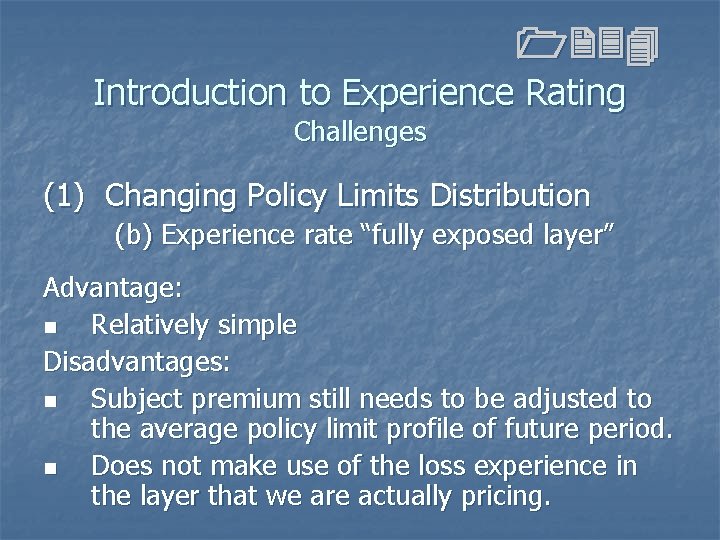 Introduction to Experience Rating
Challenges

(1) Changing Policy Limits Distribution
(b) Experience rate “fully exposed layer”

Advantage:
■ Relatively simple
Disadvantages:
■ Subject premium still needs to be adjusted to the average policy limit profile of future period.
■ Does not make use of the loss experience in the layer that we are actually pricing.